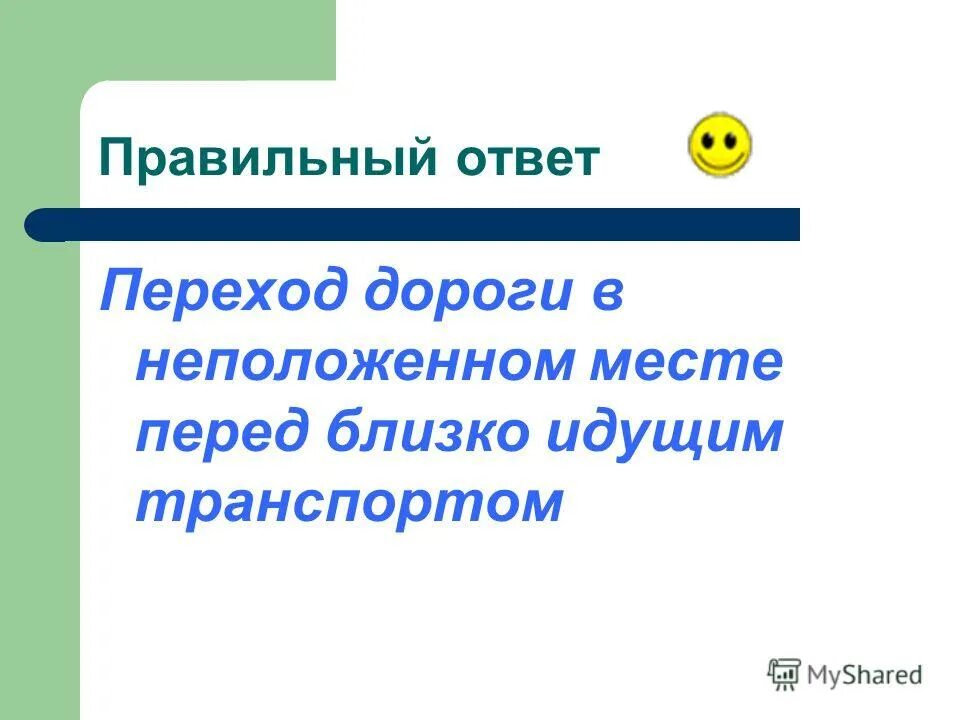 Правильный ответ

Переход дороги в неположенном месте перед близко идущим транспортом

MyShared